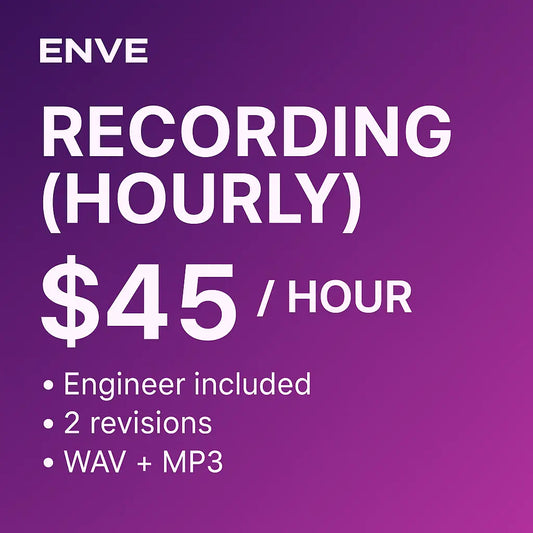 ENVE

RECORDING (HOURLY)

\$45 / HOUR

• Engineer included
• 2 revisions
• WAV + MP3